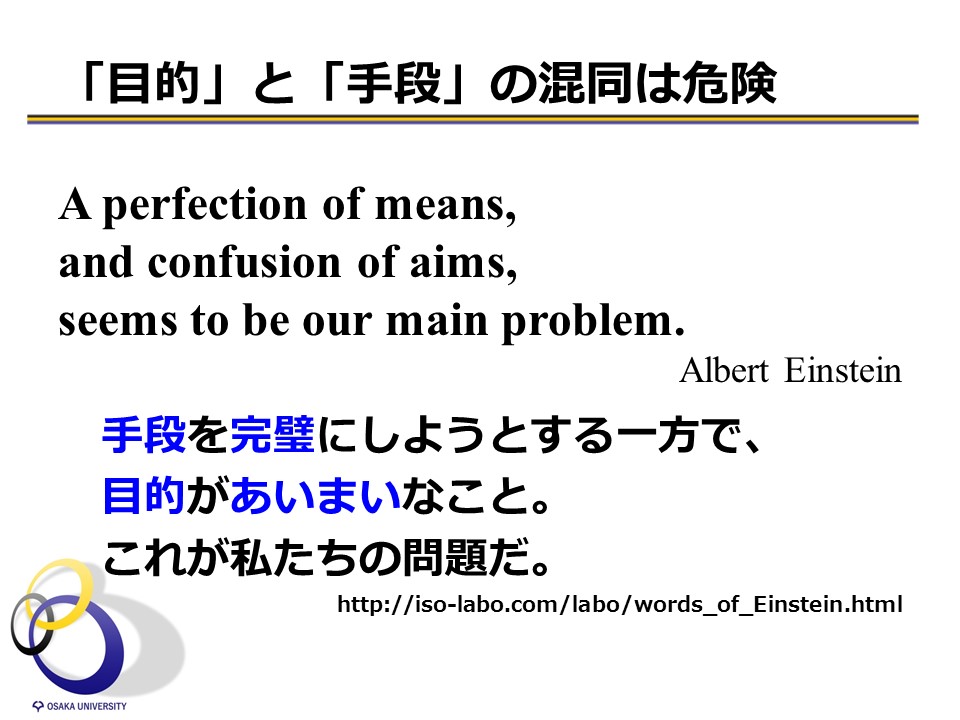 「目的」と「手段」の混同は危険

A perfection of means,
and confusion of aims,
seems to be our main problem.

Albert Einstein

手段を完璧にしようとする一方で、
目的があいまいなこと。
これが私たちの問題だ。

http://iso-labo.com/labo/words_of_Einstein.html

OSAKA UNIVERSITY